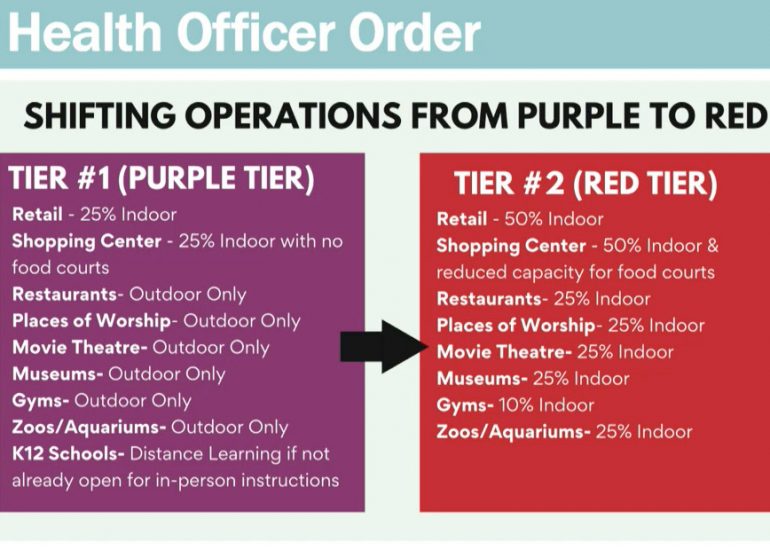 Health Officer Order

SHIFTING OPERATIONS FROM PURPLE TO RED

TIER #1 (PURPLE TIER)
Retail - 25% Indoor
Shopping Center - 25% Indoor with no food courts
Restaurants- Outdoor Only
Places of Worship- Outdoor Only
Movie Theatre- Outdoor Only
Museums- Outdoor Only
Gyms- Outdoor Only
Zoos/Aquariums- Outdoor Only
K12 Schools- Distance Learning if not already open for in-person instructions

TIER #2 (RED TIER)
Retail - 50% Indoor
Shopping Center - 50% Indoor & reduced capacity for food courts
Restaurants- 25% Indoor
Places of Worship- 25% Indoor
Movie Theatre- 25% Indoor
Museums- 25% Indoor
Gyms- 10% Indoor
Zoos/Aquariums- 25% Indoor